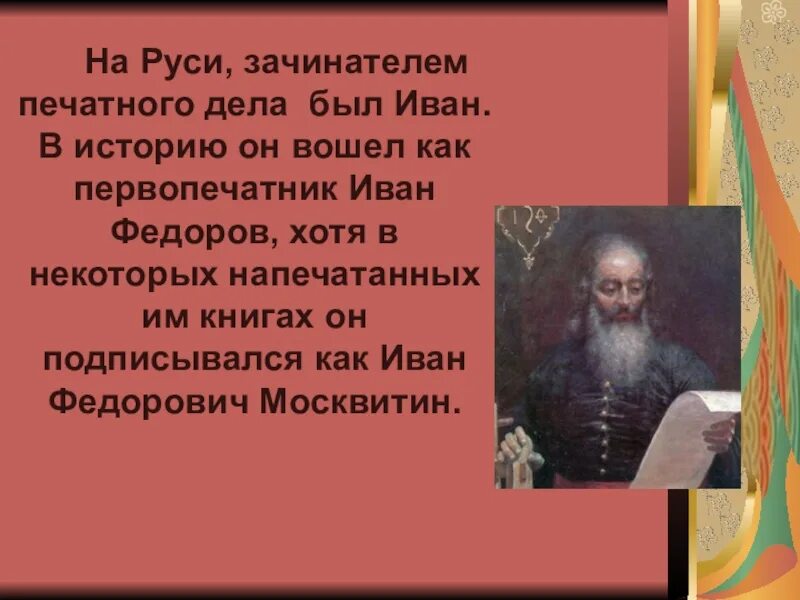 На Руси, зачинателем печатного дела был Иван. В историю он вошел как первопечатник Иван Федоров, хотя в некоторых напечатанных им книгах он подписывался как Иван Федорович Москвитин.